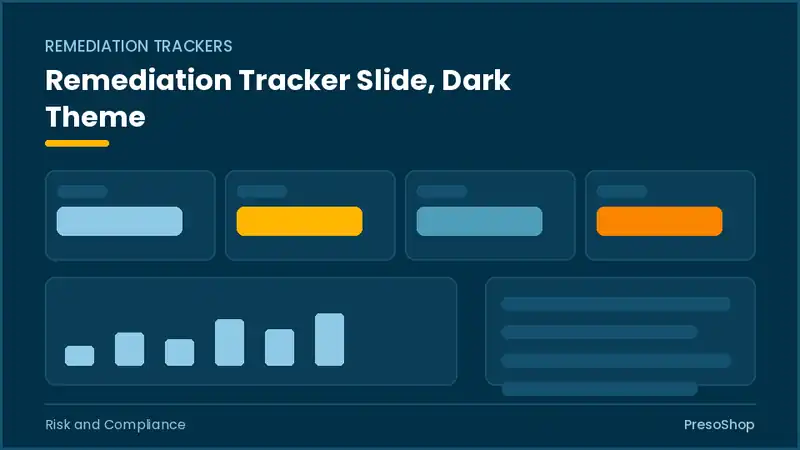 REMEDIATION TRACKERS

Remediation Tracker Slide, Dark Theme

Risk and Compliance

PresoShop